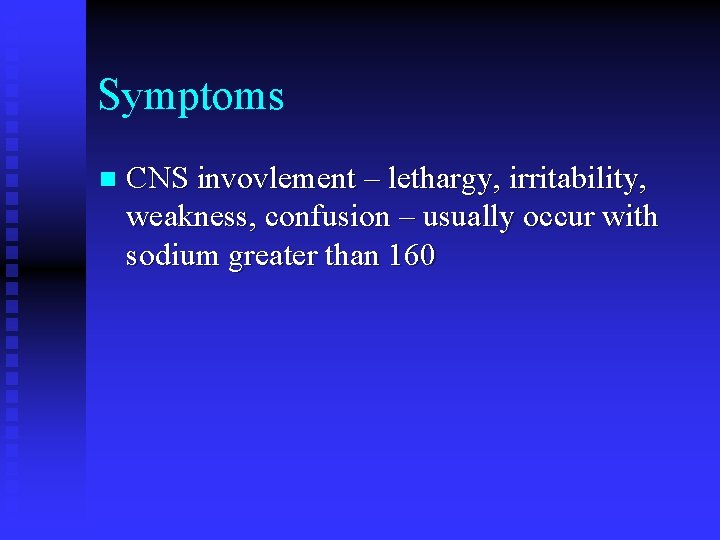 Symptoms

CNS invovlement – lethargy, irritability, weakness, confusion – usually occur with sodium greater than 160